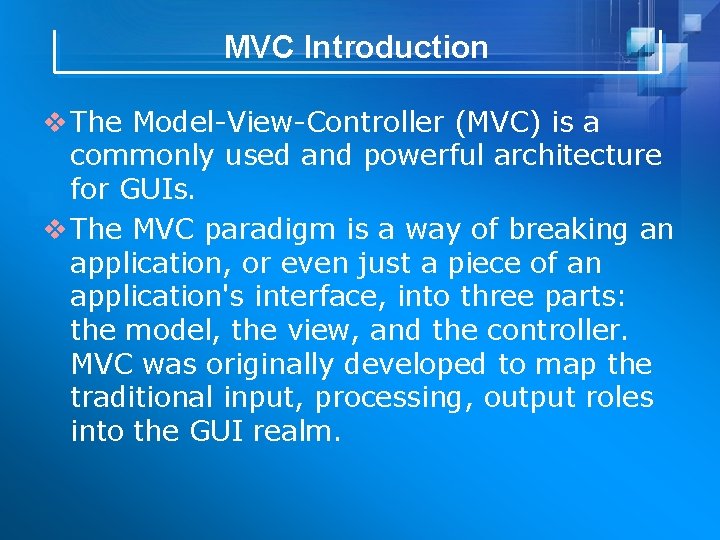 MVC Introduction

❖ The Model-View-Controller (MVC) is a commonly used and powerful architecture for GUIs.

❖ The MVC paradigm is a way of breaking an application, or even just a piece of an application's interface, into three parts: the model, the view, and the controller. MVC was originally developed to map the traditional input, processing, output roles into the GUI realm.